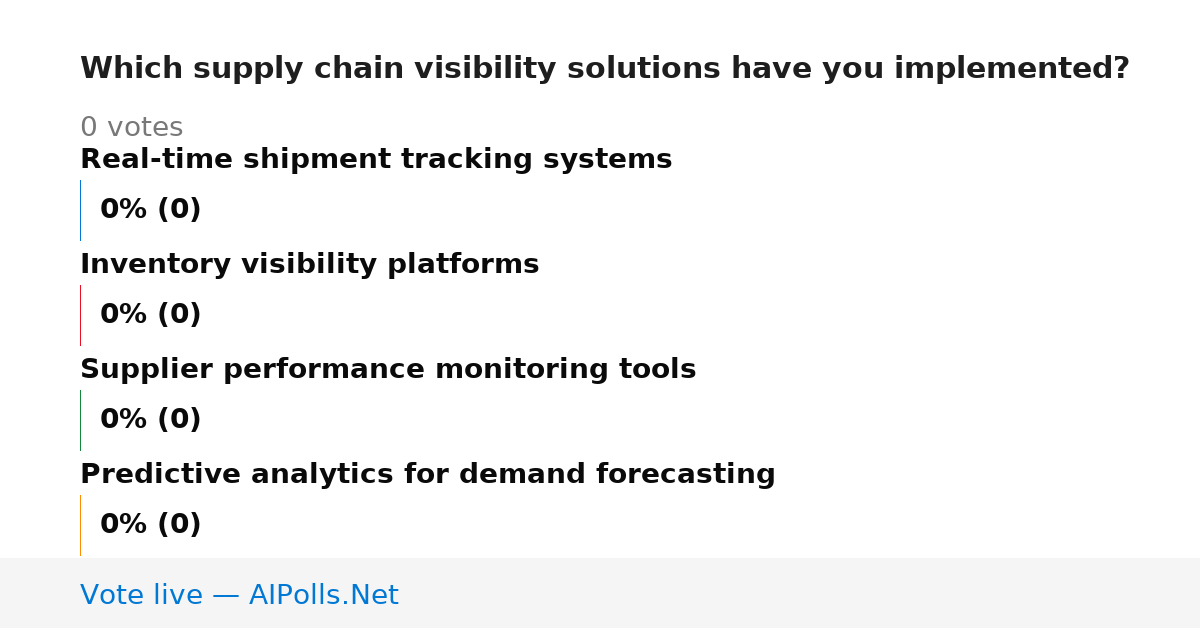 Which supply chain visibility solutions have you implemented?

0 votes

Real-time shipment tracking systems

0% (0)

Inventory visibility platforms

0% (0)

Supplier performance monitoring tools

0% (0)

Predictive analytics for demand forecasting

0% (0)

Vote live — AIPolls.Net